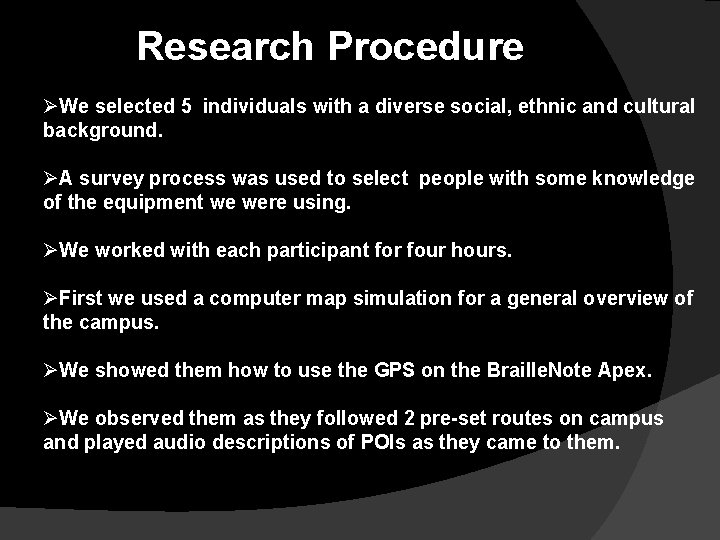 Research Procedure

➢We selected 5 individuals with a diverse social, ethnic and cultural background.

➢A survey process was used to select people with some knowledge of the equipment we were using.

➢We worked with each participant for four hours.

➢First we used a computer map simulation for a general overview of the campus.

➢We showed them how to use the GPS on the BrailleNote Apex.

➢We observed them as they followed 2 pre-set routes on campus and played audio descriptions of POIs as they came to them.